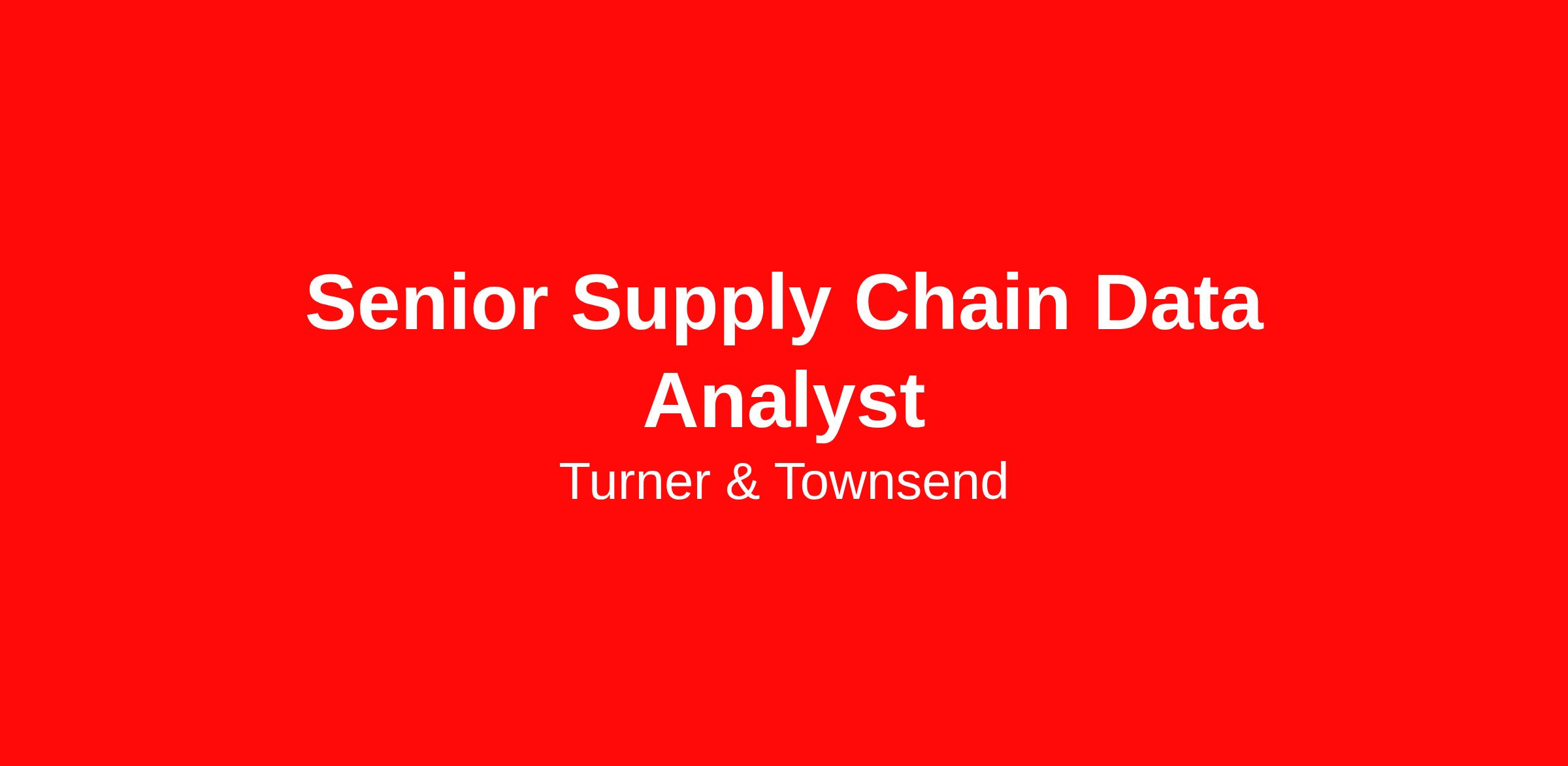 Senior Supply Chain Data Analyst

Turner & Townsend